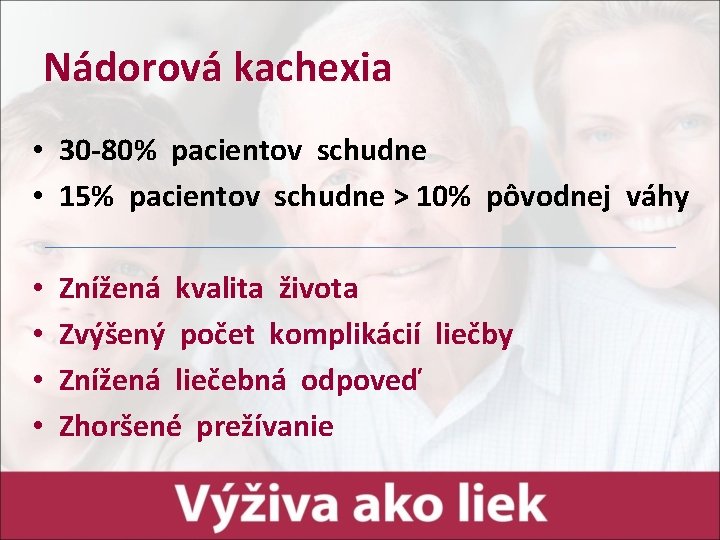 Nádorová kachexia

• 30-80% pacientov schudne
• 15% pacientov schudne > 10% pôvodnej váhy

• Znížená kvalita života
• Zvýšený počet komplikácií liečby
• Znížená liečebná odpoveď
• Zhoršené prežívanie

Výživa ako liek